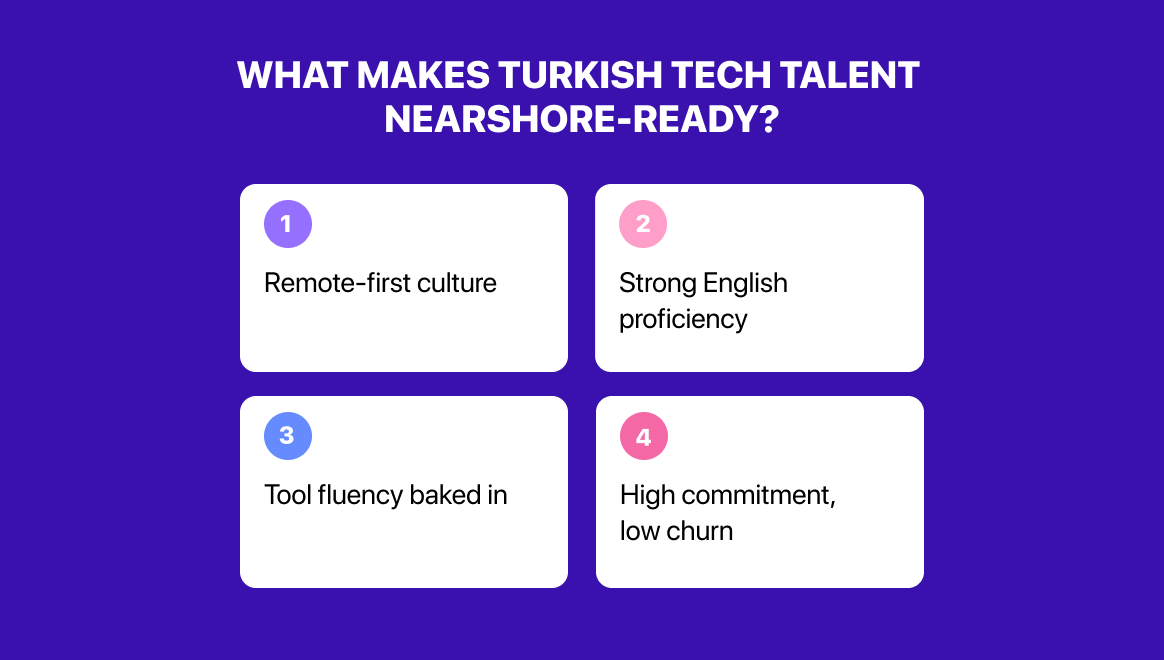 WHAT MAKES TURKISH TECH TALENT NEARSHORE-READY?

1

Remote-first culture

2

Strong English proficiency

3

Tool fluency baked in

4

High commitment, low churn